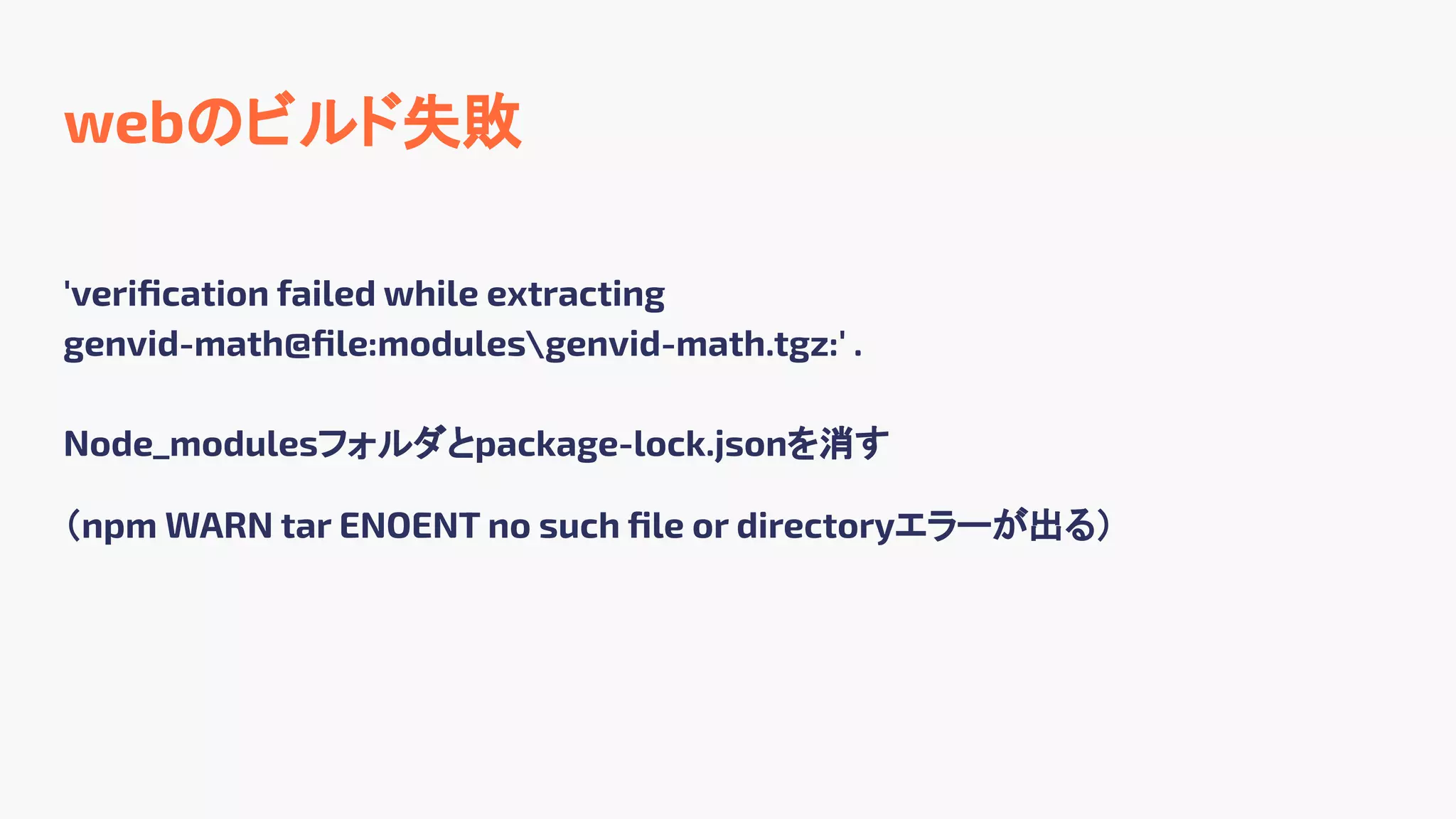 webのビルド失敗

'verification failed while extracting genvid-math@file:modules\genvid-math.tgz:' .

Node_modulesフォルダとpackage-lock.jsonを消す

（npm WARN tar ENOENT no such file or directoryエラーが出る）